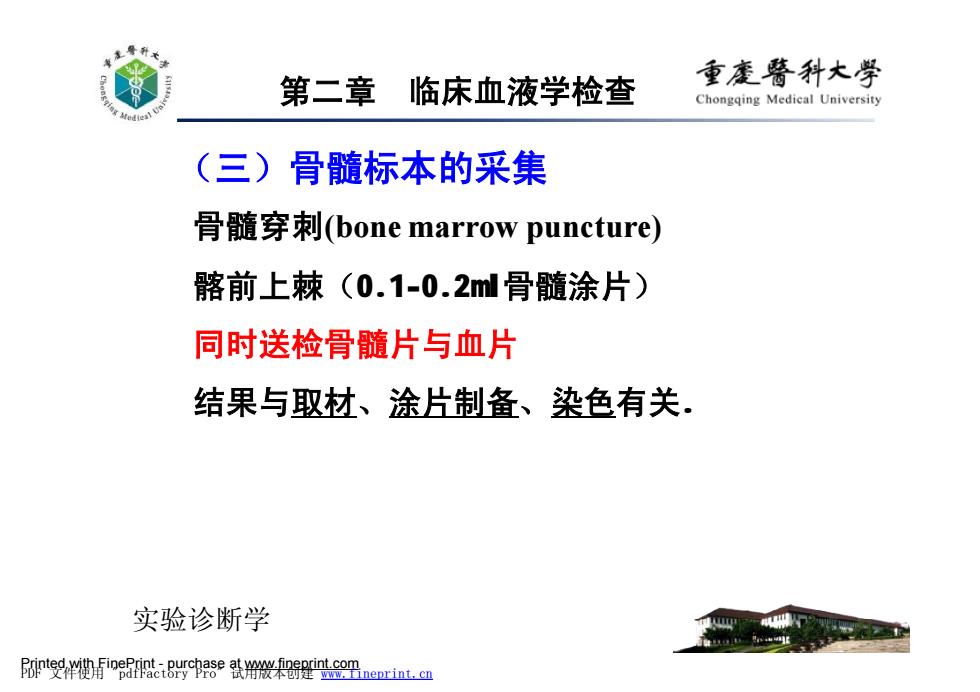 重庆医科大学 Chongqing Medical University

第二章　临床血液学检查

重慶醫科大學
Chongqing Medical University

（三）骨髓标本的采集

骨髓穿刺(bone marrow puncture)

髂前上棘（0.1-0.2ml骨髓涂片）

同时送检骨髓片与血片

结果与取材、涂片制备、染色有关.

实验诊断学

Printed with FinePrint - purchase at www.fineprint.com
PDF 文件使用 "pdfFactory Pro" 试用版本创建 www.fineprint.cn